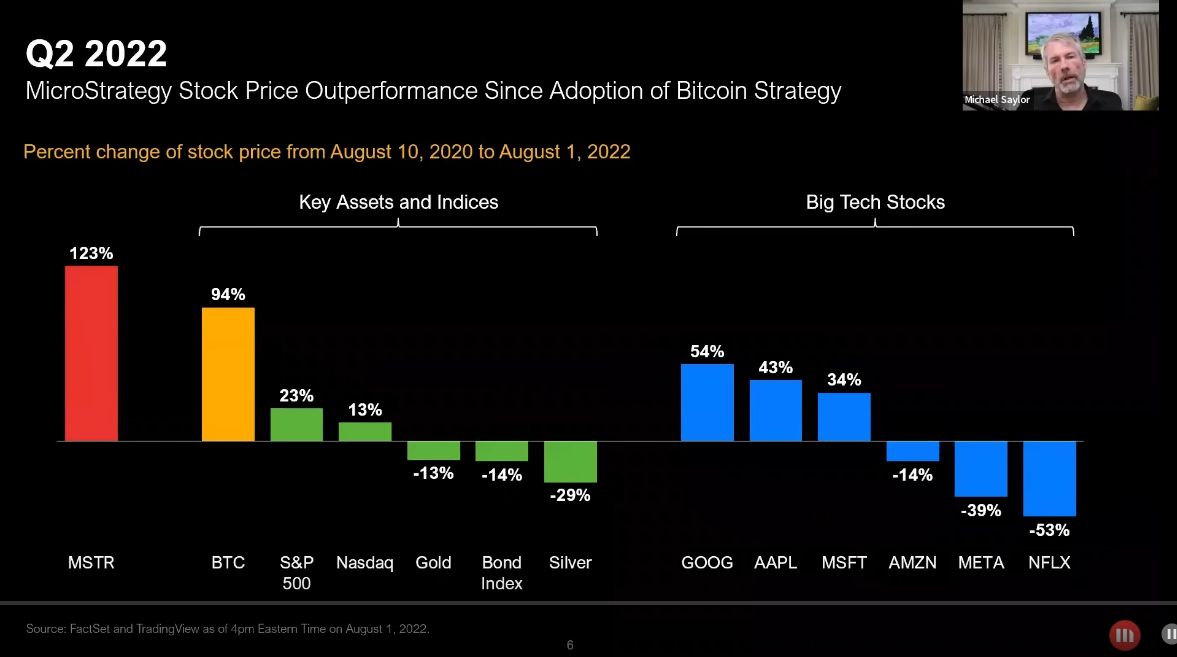 Q2 2022
MicroStrategy Stock Price Outperformance Since Adoption of Bitcoin Strategy

Michael Saylor

Percent change of stock price from August 10, 2020 to August 1, 2022

Key Assets and Indices

Big Tech Stocks

123%
94%
23%
13%
-13%
-14%
-29%
54%
43%
34%
-14%
-39%
-53%

MSTR
BTC
S&P 500
Nasdaq
Gold
Bond Index
Silver
GOOG
AAPL
MSFT
AMZN
META
NFLX

Source: FactSet and TradingView as of 4pm Eastern Time on August 1, 2022.

6